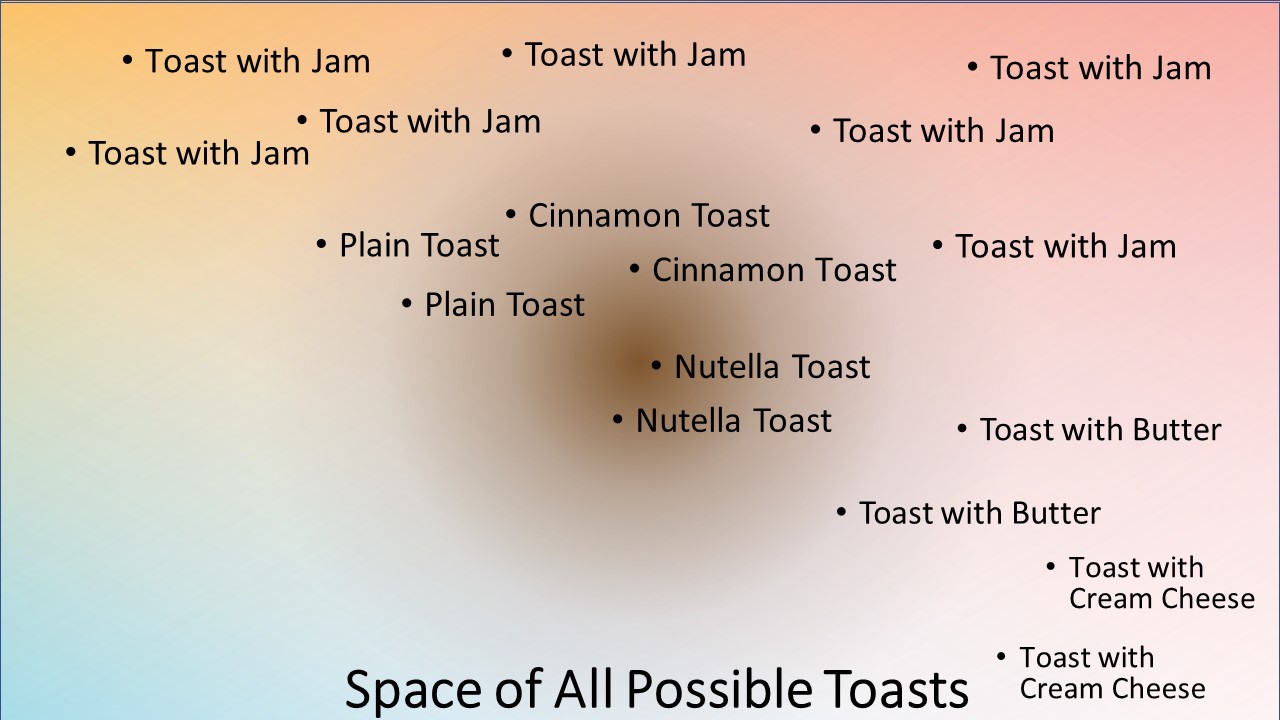 • Toast with Jam
• Toast with Jam
• Toast with Jam
• Toast with Jam
• Toast with Jam
• Toast with Jam
• Cinnamon Toast
• Plain Toast
• Toast with Jam
• Cinnamon Toast
• Plain Toast
• Nutella Toast
• Nutella Toast
• Toast with Butter
• Toast with Butter
• Toast with Cream Cheese
• Toast with Cream Cheese

Space of All Possible Toasts